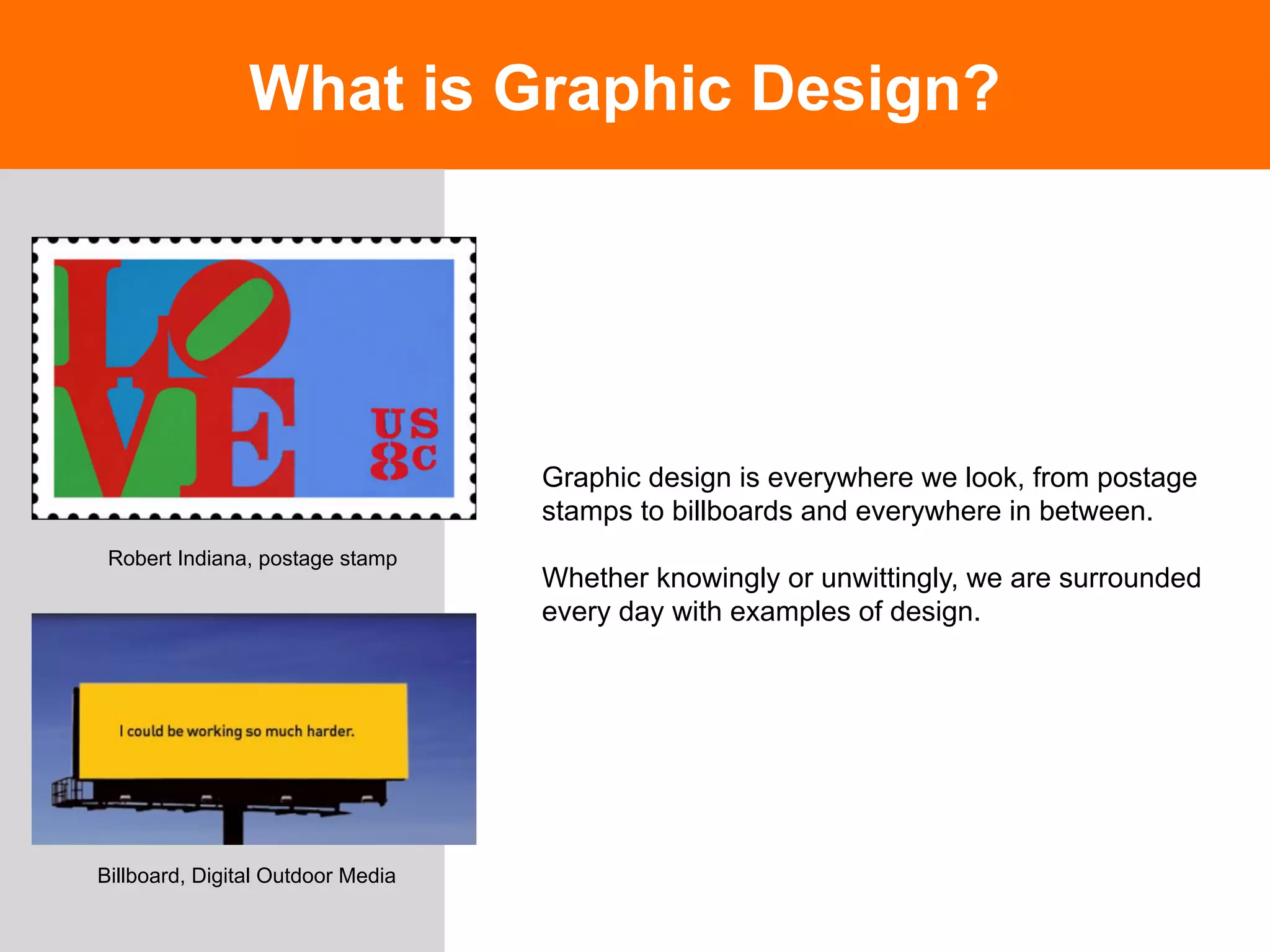 What is Graphic Design?

LOVE

US 8c

Robert Indiana, postage stamp

I could be working so much harder.

Billboard, Digital Outdoor Media

Graphic design is everywhere we look, from postage stamps to billboards and everywhere in between.

Whether knowingly or unwittingly, we are surrounded every day with examples of design.